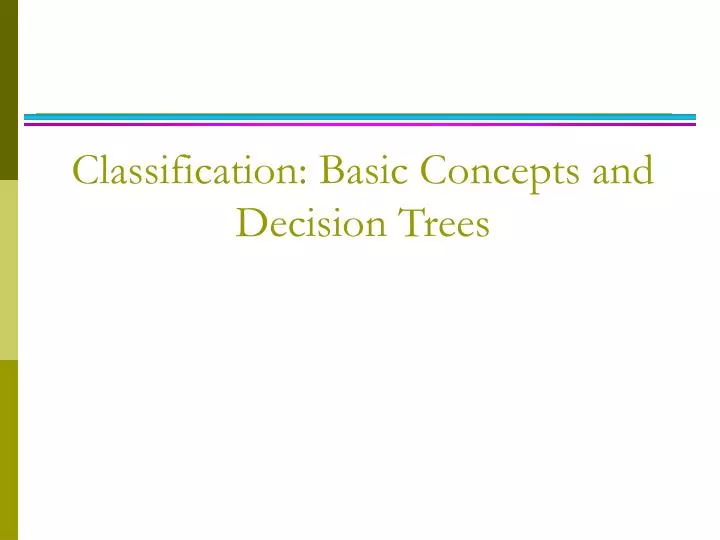 Classification: Basic Concepts and Decision Trees